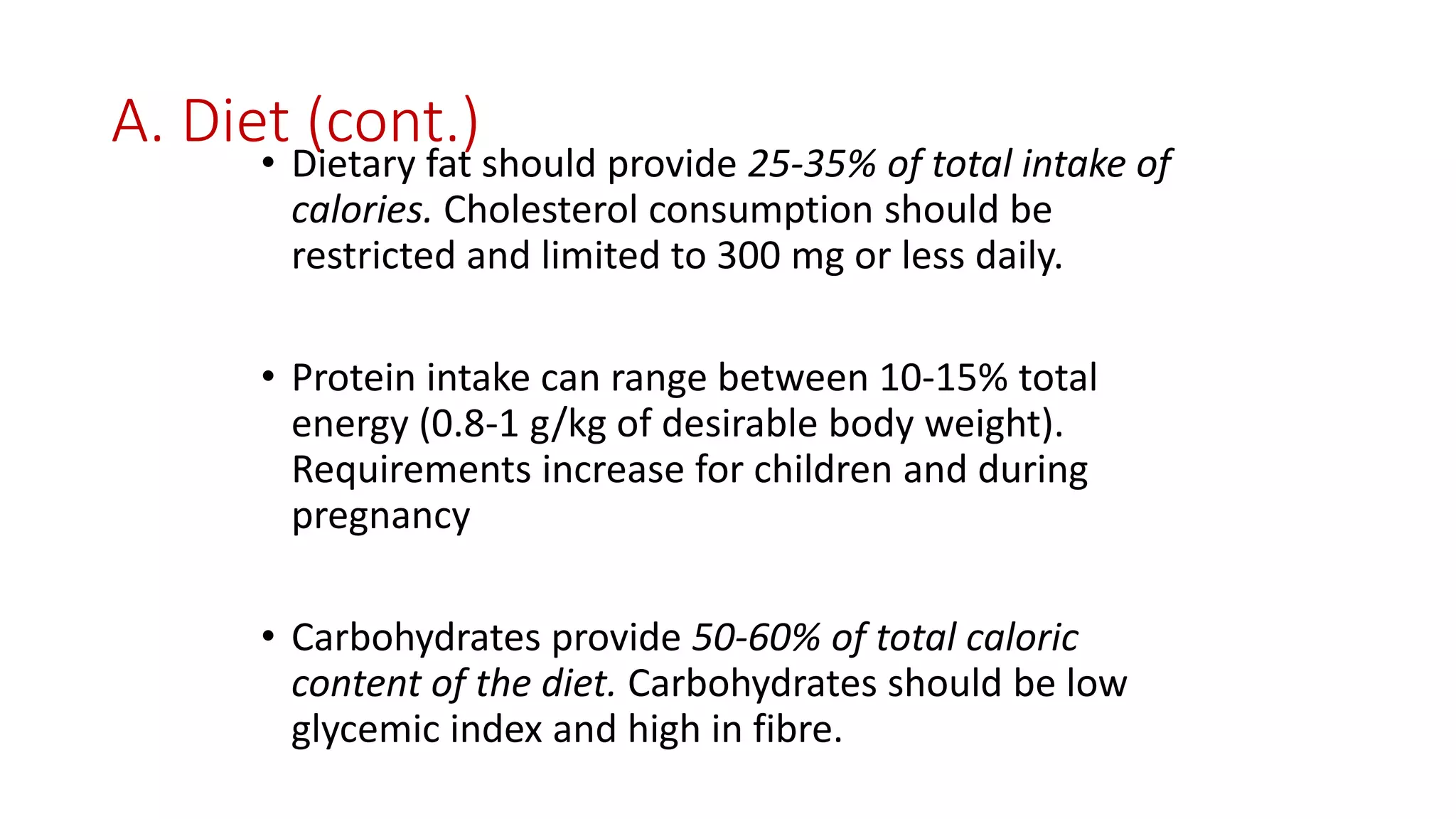 A. Diet (cont.)

• Dietary fat should provide 25-35% of total intake of calories. Cholesterol consumption should be restricted and limited to 300 mg or less daily.

• Protein intake can range between 10-15% total energy (0.8-1 g/kg of desirable body weight). Requirements increase for children and during pregnancy

• Carbohydrates provide 50-60% of total caloric content of the diet. Carbohydrates should be low glycemic index and high in fibre.